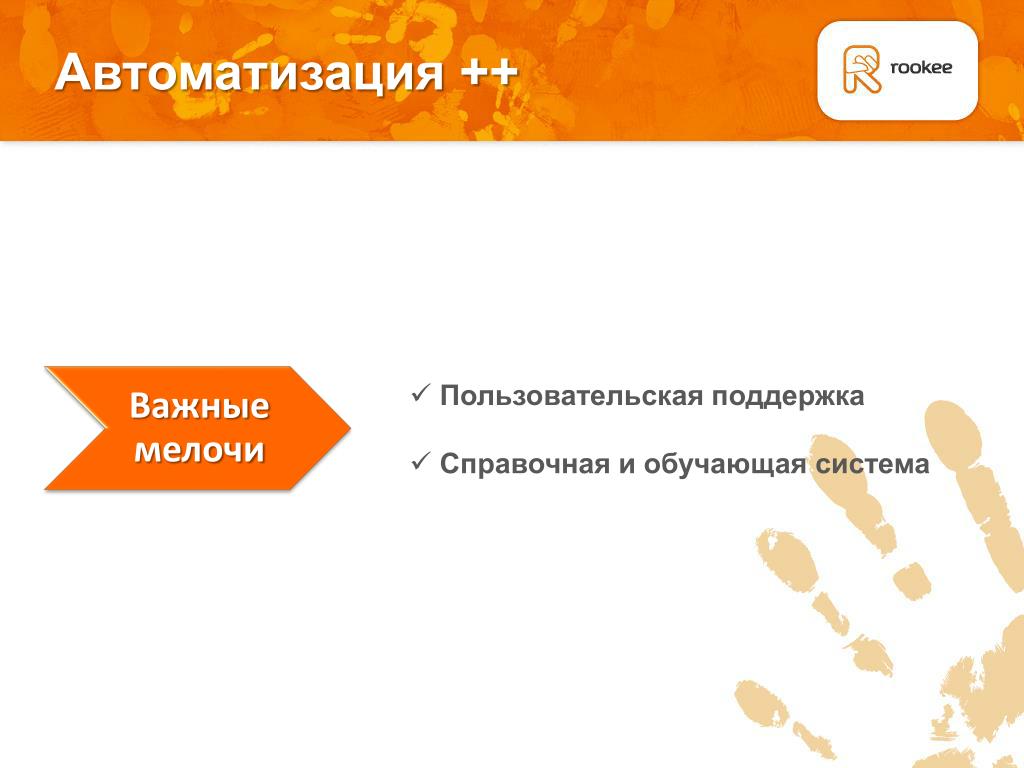 Автоматизация ++

rookee

Важные мелочи

✓ Пользовательская поддержка

✓ Справочная и обучающая система